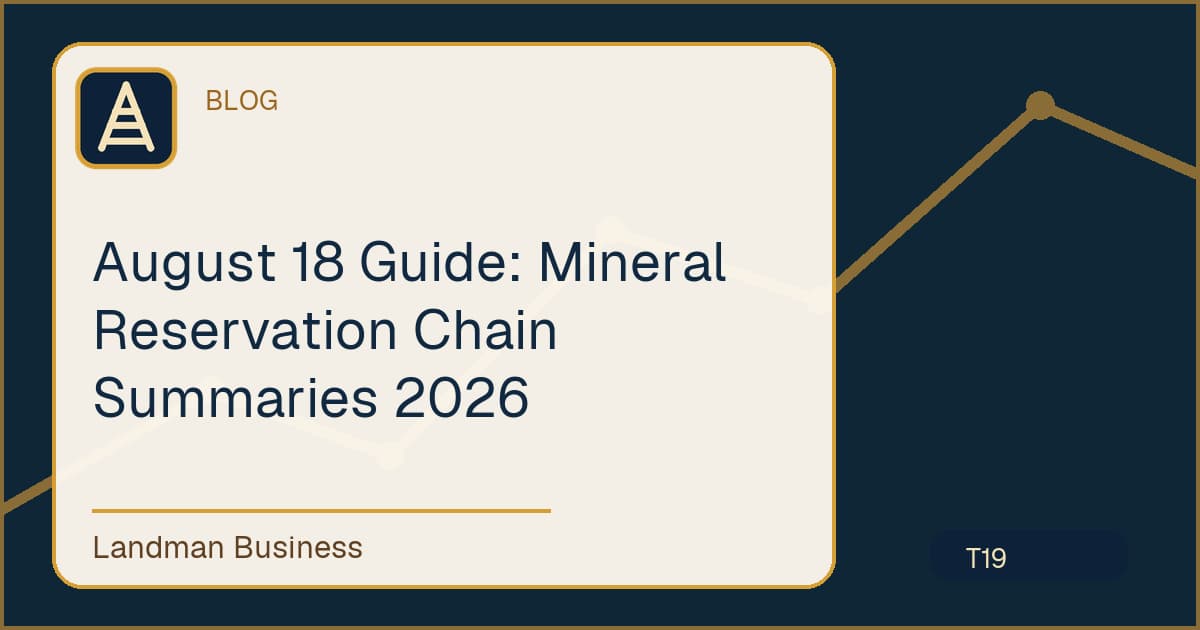 BLOG

August 18 Guide: Mineral Reservation Chain Summaries 2026

Landman Business

T19